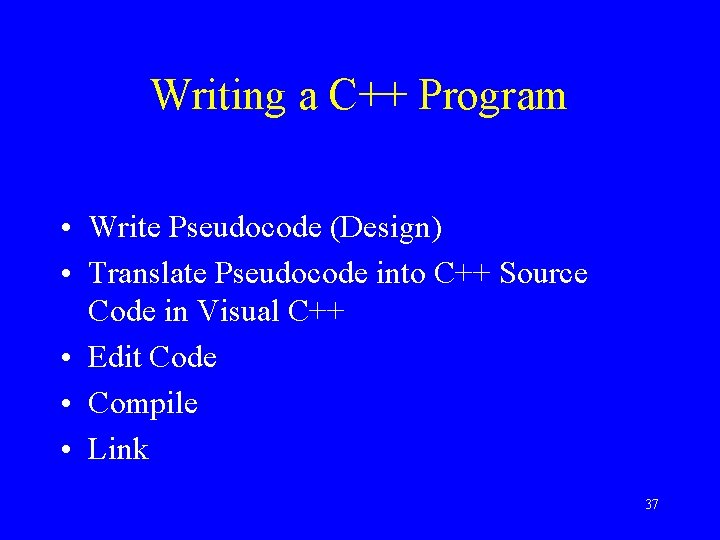 Writing a C++ Program

• Write Pseudocode (Design)
• Translate Pseudocode into C++ Source Code in Visual C++
• Edit Code
• Compile
• Link

37